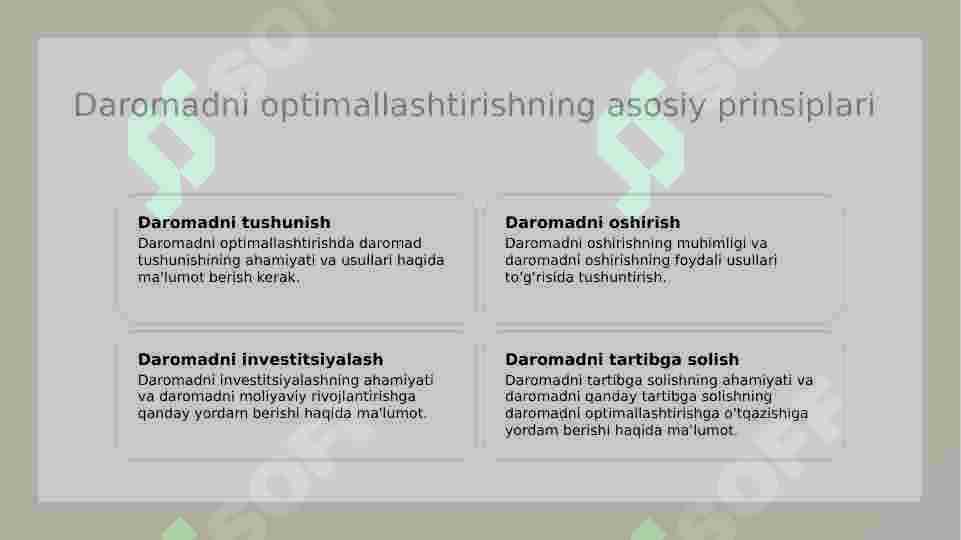 Daromadni optimallashtirishning asosiy prinsiplari

Daromadni tushunish
Daromadni optimallashtirishda daromad tushunishining ahamiyati va usullari haqida ma'lumot berish kerak.

Daromadni oshirish
Daromadni oshirishning muhimligi va daromadni oshirishning foydali usullari to'g'risida tushuntirish.

Daromadni investitsiyalash
Daromadni investitsiyalashning ahamiyati va daromadni moliyaviy rivojlantirishga qanday yordam berishi haqida ma'lumot.

Daromadni tartibga solish
Daromadni tartibga solishning ahamiyati va daromadni qanday tartibga solishning daromadni optimallashtirishga o'tqazishiga yordam berishi haqida ma'lumot.